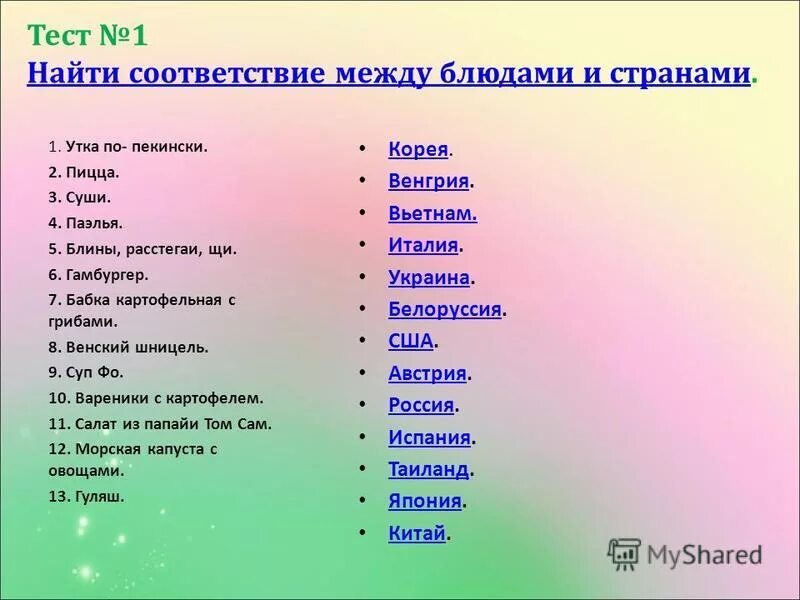 Тест №1
Найти соответствие между блюдами и странами.

1. Утка по- пекински.
2. Пицца.
3. Суши.
4. Паэлья.
5. Блины, расстегаи, щи.
6. Гамбургер.
7. Бабка картофельная с грибами.
8. Венский шницель.
9. Суп Фо.
10. Вареники с картофелем.
11. Салат из папайи Том Сам.
12. Морская капуста с овощами.
13. Гуляш.

• Корея.
• Венгрия.
• Вьетнам.
• Италия.
• Украина.
• Белоруссия.
• США.
• Австрия.
• Россия.
• Испания.
• Таиланд.
• Япония.
• Китай.

MyShared